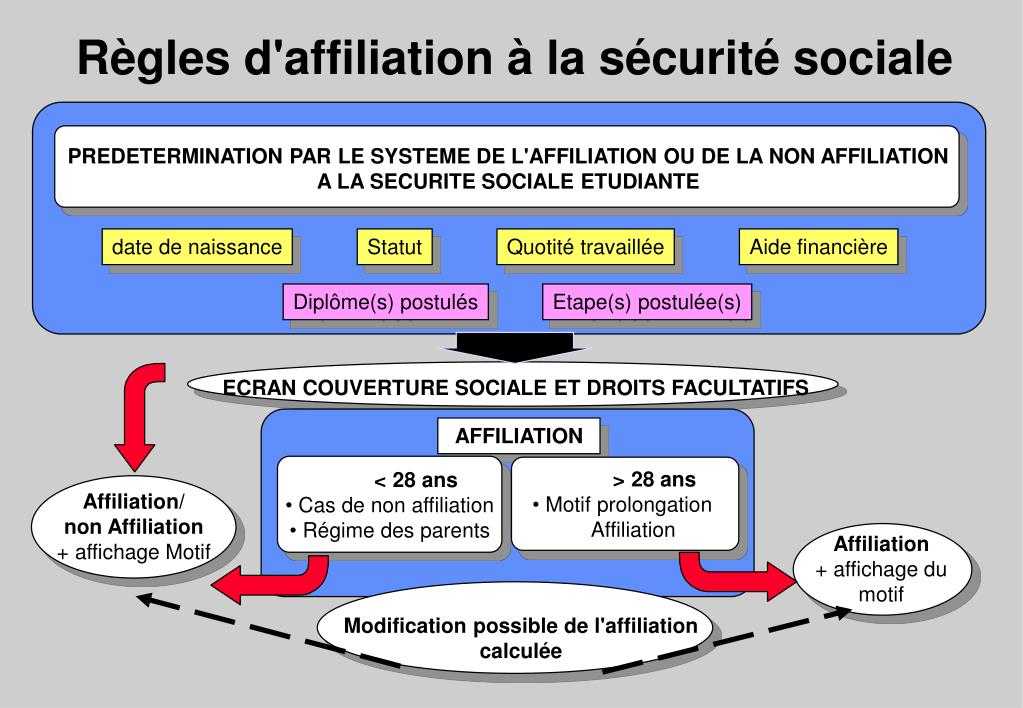 Règles d'affiliation à la sécurité sociale

PREDETERMINATION PAR LE SYSTEME DE L'AFFILIATION OU DE LA NON AFFILIATION A LA SECURITE SOCIALE ETUDIANTE

date de naissance

Statut

Quotité travaillée

Aide financière

Diplôme(s) postulés

Etape(s) postulée(s)

ECRAN COUVERTURE SOCIALE ET DROITS FACULTATIFS

AFFILIATION

< 28 ans
• Cas de non affiliation
• Régime des parents

> 28 ans
• Motif prolongation Affiliation

Affiliation/ non Affiliation + affichage Motif

Affiliation + affichage du motif

Modification possible de l'affiliation calculée